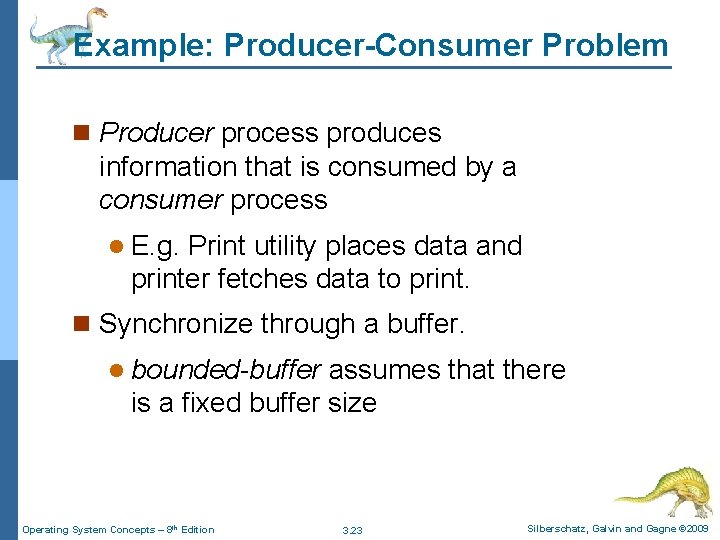 Example: Producer-Consumer Problem

Producer process produces information that is consumed by a consumer process

E.g. Print utility places data and printer fetches data to print.

Synchronize through a buffer.

bounded-buffer assumes that there is a fixed buffer size

Operating System Concepts – 8th Edition

3.23

Silberschatz, Galvin and Gagne ©2009